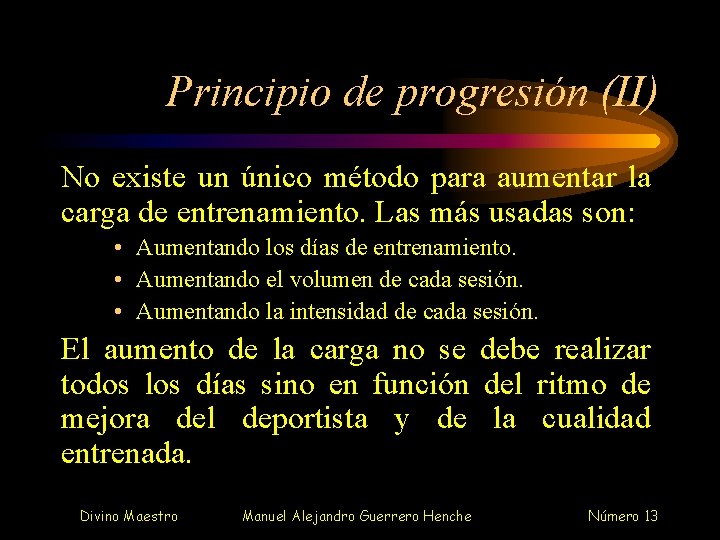 Principio de progresión (II)

No existe un único método para aumentar la carga de entrenamiento. Las más usadas son:

• Aumentando los días de entrenamiento.
• Aumentando el volumen de cada sesión.
• Aumentando la intensidad de cada sesión.

El aumento de la carga no se debe realizar todos los días sino en función del ritmo de mejora del deportista y de la cualidad entrenada.

Divino Maestro

Manuel Alejandro Guerrero Henche

Número 13